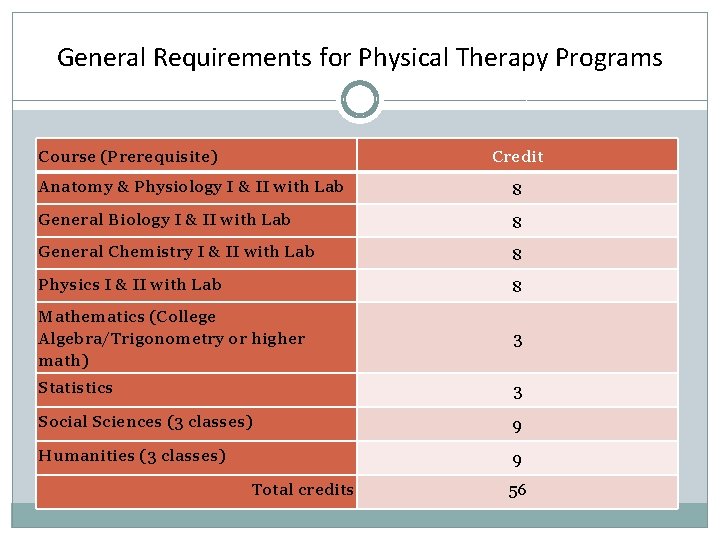 General Requirements for Physical Therapy Programs

| Course (Prerequisite) | Credit |
|---|---|
| Anatomy & Physiology I & II with Lab | 8 |
| General Biology I & II with Lab | 8 |
| General Chemistry I & II with Lab | 8 |
| Physics I & II with Lab | 8 |
| Mathematics (College Algebra/Trigonometry or higher math) | 3 |
| Statistics | 3 |
| Social Sciences (3 classes) | 9 |
| Humanities (3 classes) | 9 |
| Total credits | 56 |